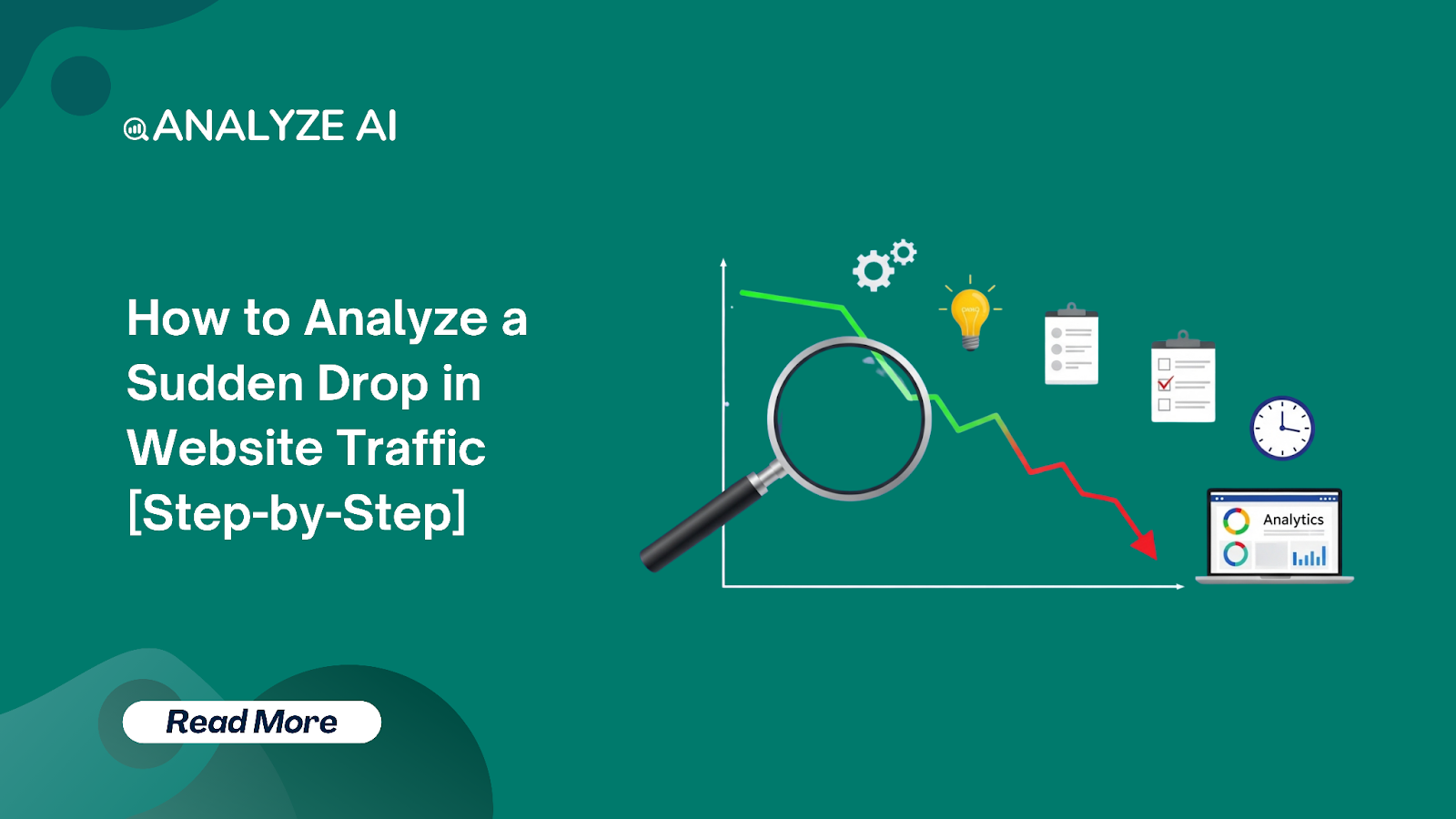 ANALYZE AI

How to Analyze a Sudden Drop in Website Traffic [Step-by-Step]

Analytics

Read More